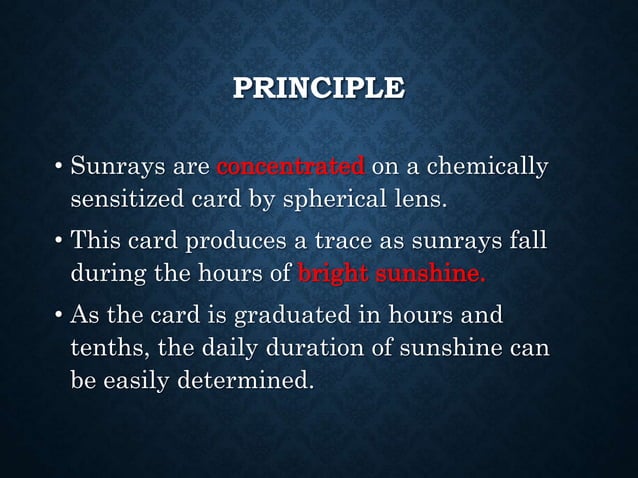 PRINCIPLE

• Sunrays are concentrated on a chemically sensitized card by spherical lens.

• This card produces a trace as sunrays fall during the hours of bright sunshine.

• As the card is graduated in hours and tenths, the daily duration of sunshine can be easily determined.